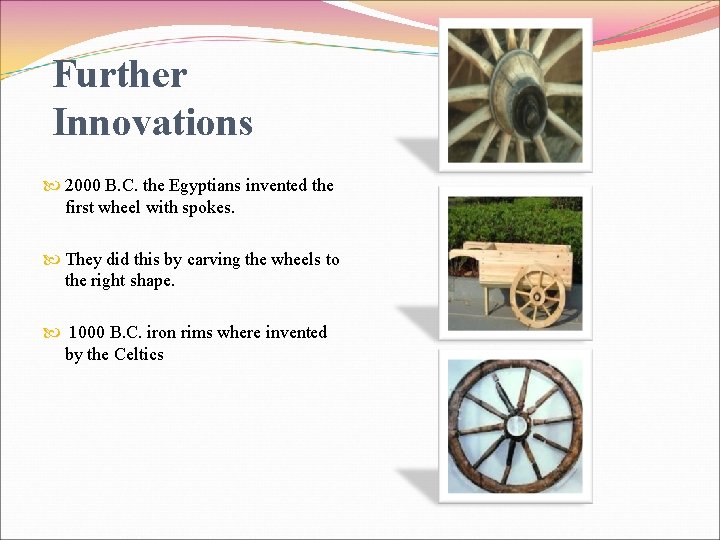 Further Innovations

2000 B.C. the Egyptians invented the first wheel with spokes.

They did this by carving the wheels to the right shape.

1000 B.C. iron rims where invented by the Celtics